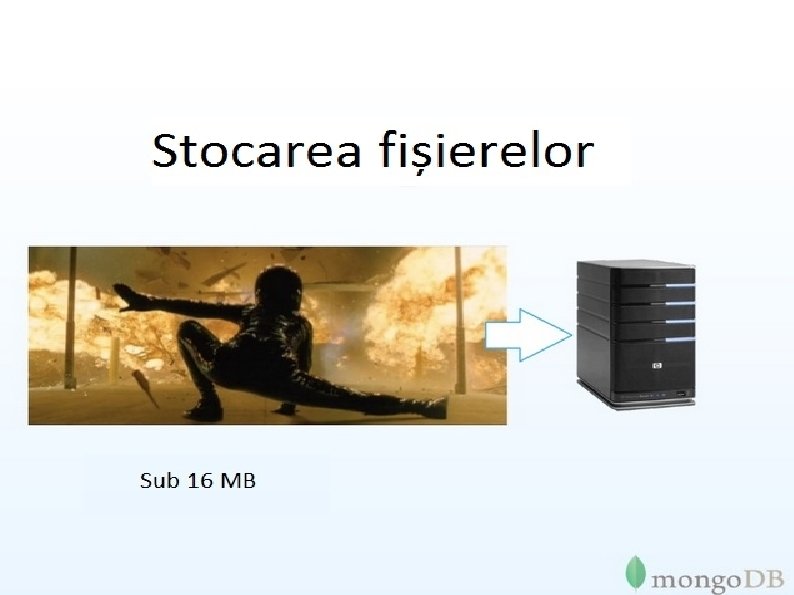 Stocarea fișierelor

Sub 16 MB

mongoDB